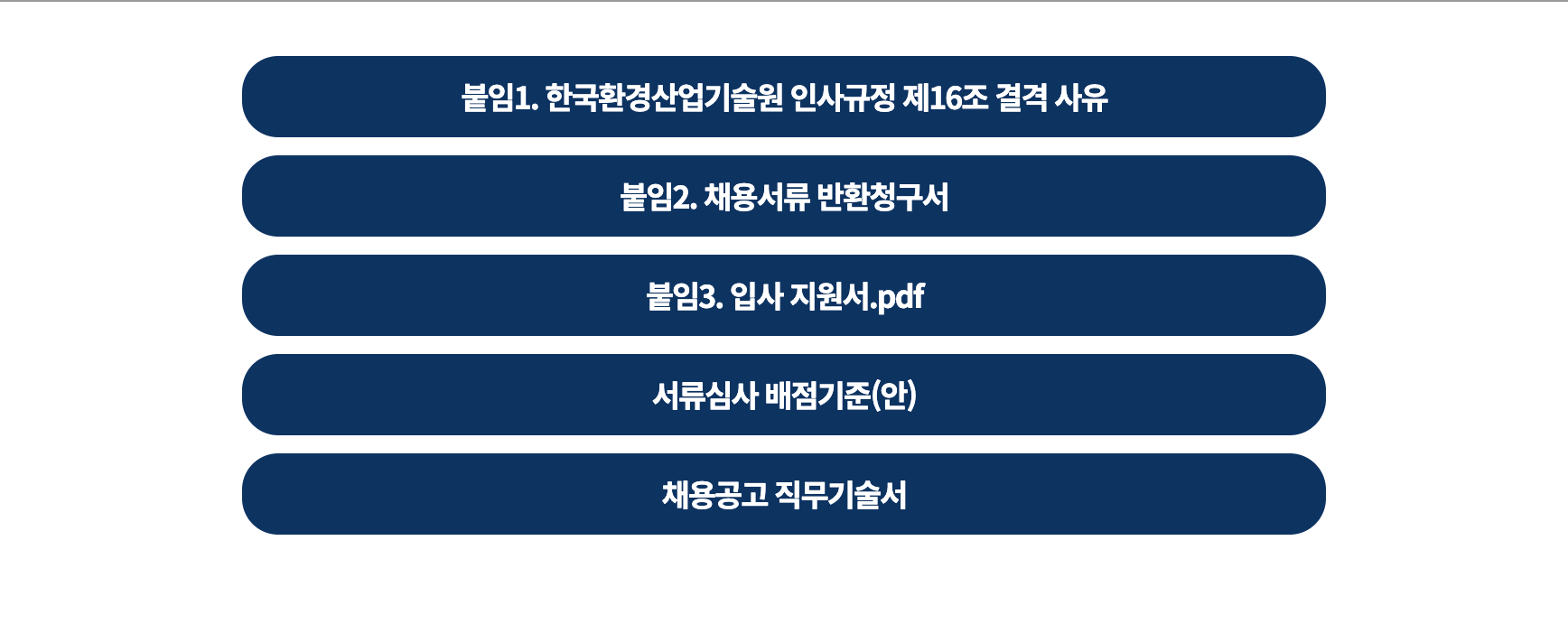 붙임1. 한국환경산업기술원 인사규정 제16조 결격 사유

붙임2. 채용서류 반환청구서

붙임3. 입사 지원서.pdf

서류심사 배점기준(안)

채용공고 직무기술서